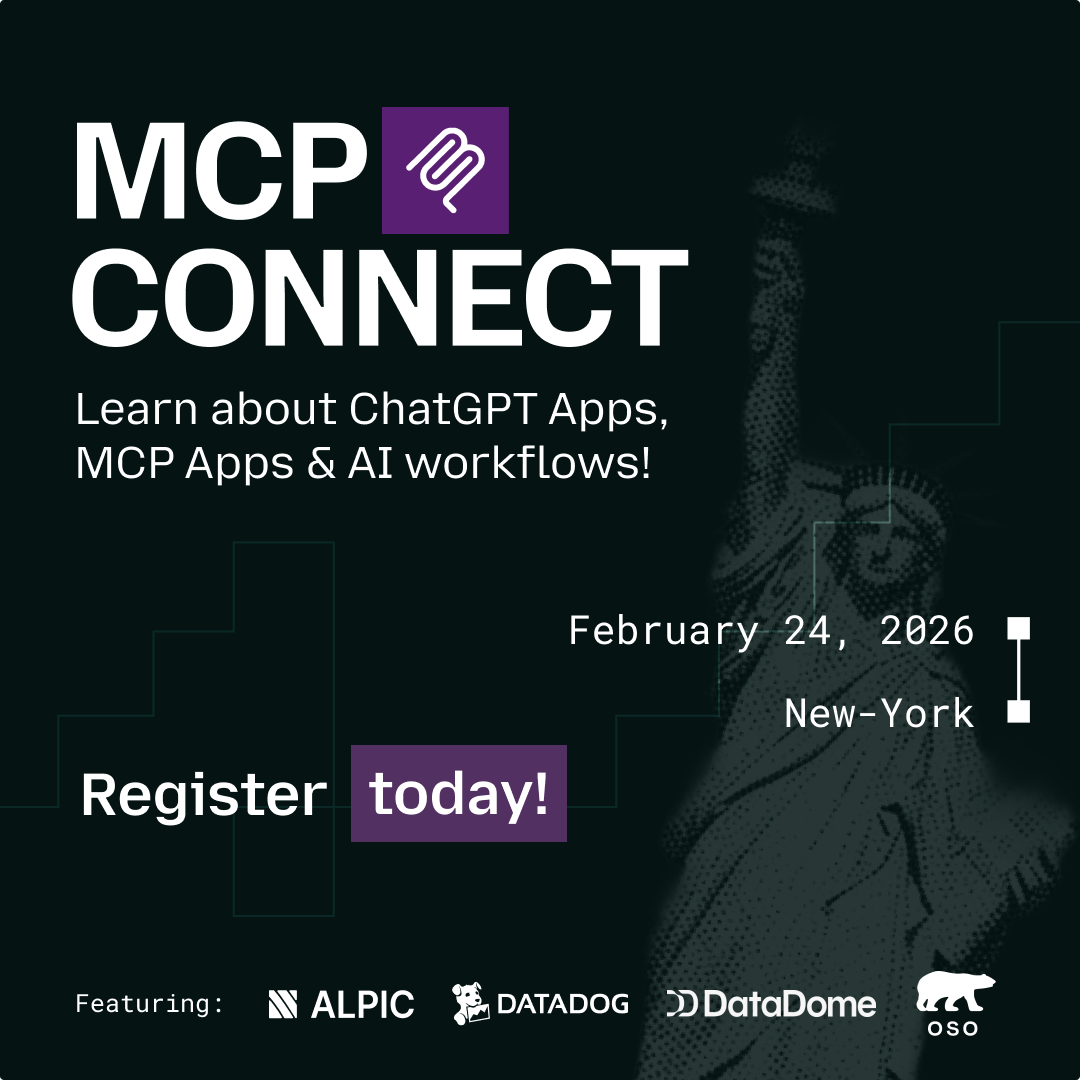 MCP CONNECT

Learn about ChatGPT Apps, MCP Apps & AI workflows!

February 24, 2026

New-York

Register today!

Featuring: ALPIC DATADOG DataDome OSO